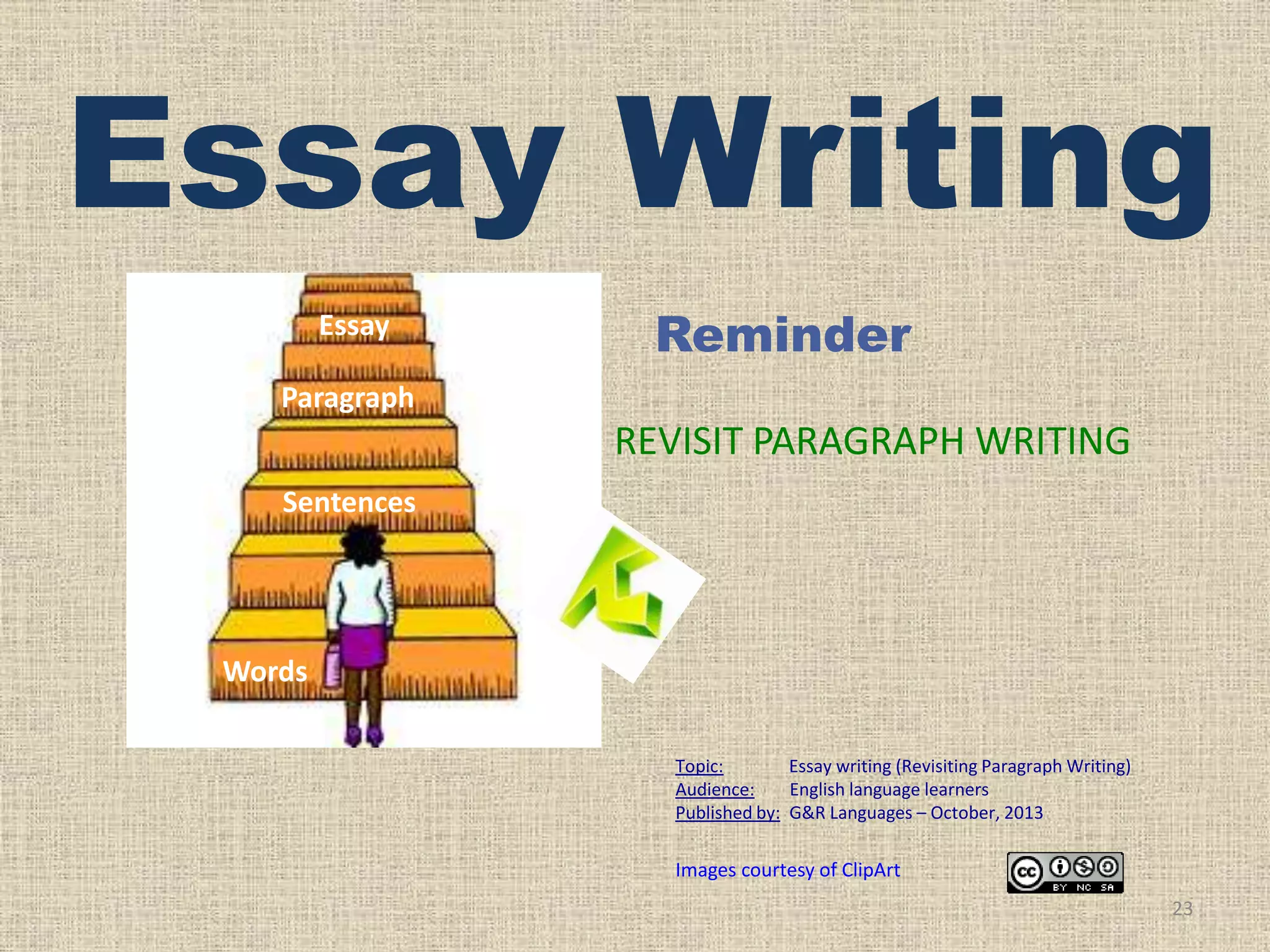 Essay Writing

Essay
Paragraph
Sentences
Words

Reminder

REVISIT PARAGRAPH WRITING

Topic: Essay writing (Revisiting Paragraph Writing)
Audience: English language learners
Published by: G&R Languages – October, 2013

Images courtesy of ClipArt

cc BY NC SA

23